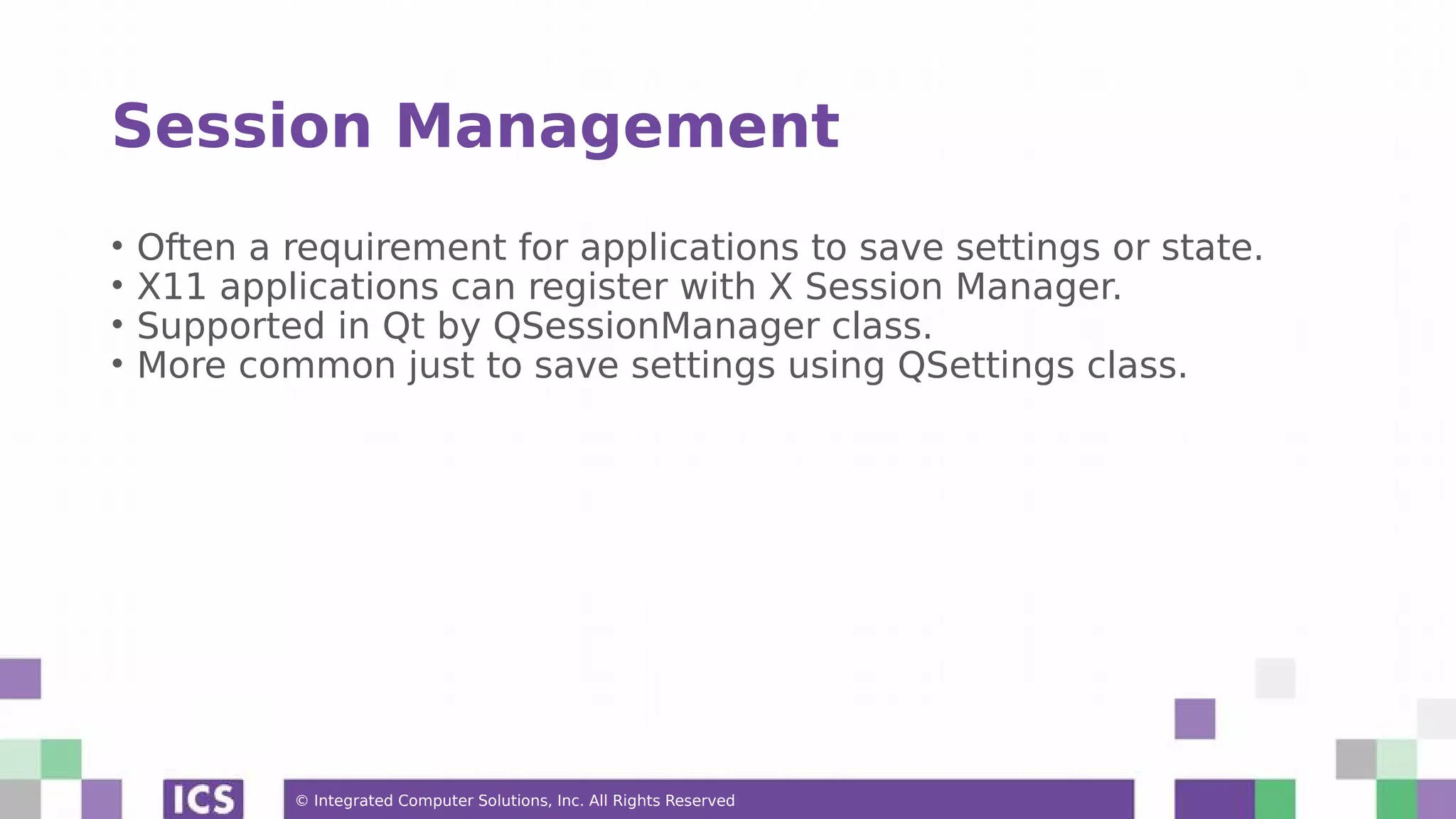 Session Management

• Often a requirement for applications to save settings or state.
• X11 applications can register with X Session Manager.
• Supported in Qt by QSessionManager class.
• More common just to save settings using QSettings class.

ICS

© Integrated Computer Solutions, Inc. All Rights Reserved